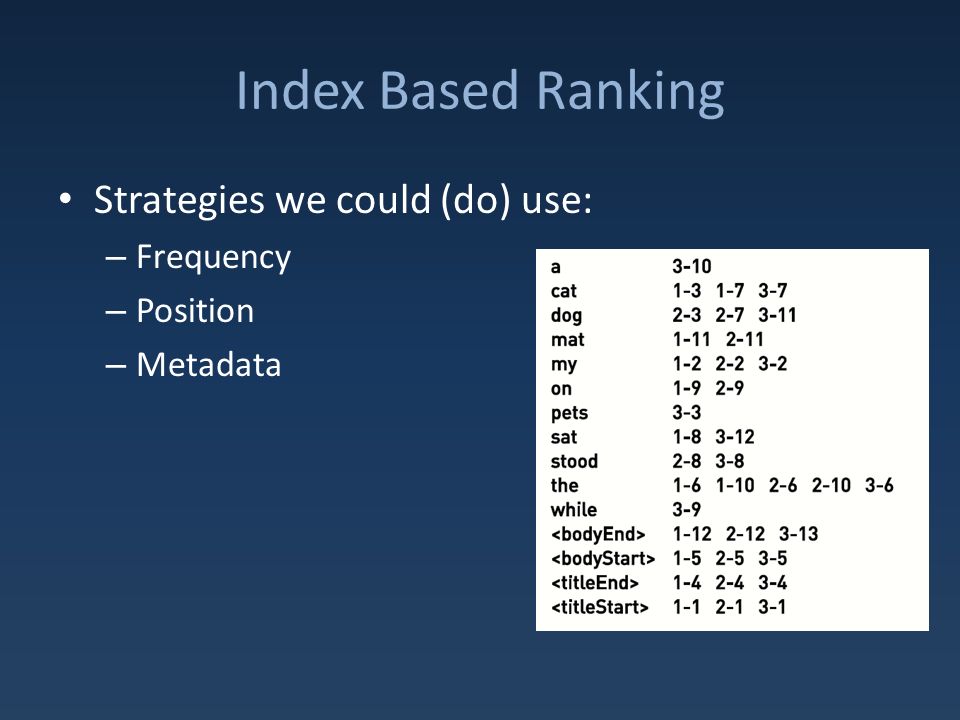 Index Based Ranking

• Strategies we could (do) use:
– Frequency
– Position
– Metadata

| | |
|---|---|
| a | 3-10 |
| cat | 1-3 1-7 3-7 |
| dog | 2-3 2-7 3-11 |
| mat | 1-11 2-11 |
| my | 1-2 2-2 3-2 |
| on | 1-9 2-9 |
| pets | 3-3 |
| sat | 1-8 3-12 |
| stood | 2-8 3-8 |
| the | 1-6 1-10 2-6 2-10 3-6 |
| while | 3-9 |
| <bodyEnd> | 1-12 2-12 3-13 |
| <bodyStart> | 1-5 2-5 3-5 |
| <titleEnd> | 1-4 2-4 3-4 |
| <titleStart> | 1-1 2-1 3-1 |